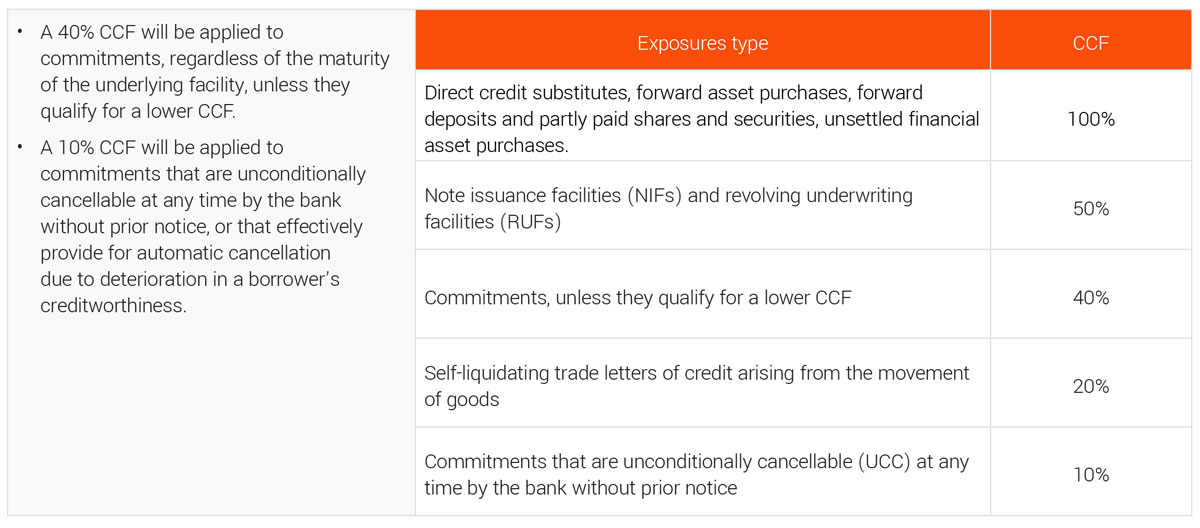 • A 40% CCF will be applied to commitments, regardless of the maturity of the underlying facility, unless they qualify for a lower CCF.

• A 10% CCF will be applied to commitments that are unconditionally cancellable at any time by the bank without prior notice, or that effectively provide for automatic cancellation due to deterioration in a borrower's creditworthiness.

| Exposures type | CCF |
|---|---|
| Direct credit substitutes, forward asset purchases, forward deposits and partly paid shares and securities, unsettled financial asset purchases. | 100% |
| Note issuance facilities (NIFs) and revolving underwriting facilities (RUFs) | 50% |
| Commitments, unless they qualify for a lower CCF | 40% |
| Self-liquidating trade letters of credit arising from the movement of goods | 20% |
| Commitments that are unconditionally cancellable (UCC) at any time by the bank without prior notice | 10% |